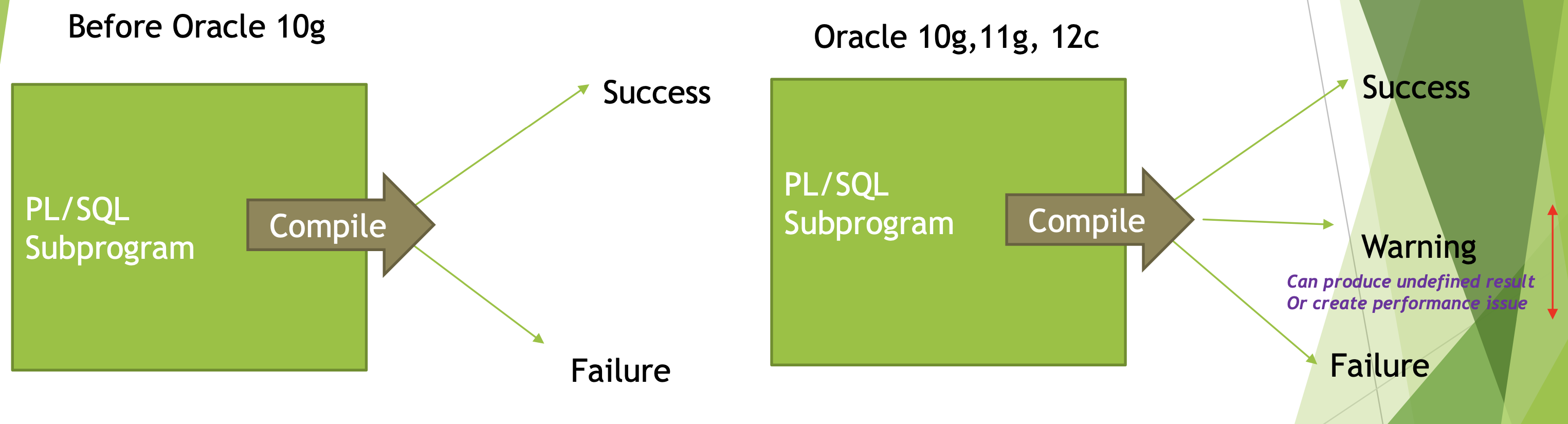 Before Oracle 10g

PL/SQL
Subprogram

Compile

Success

Failure

Oracle 10g,11g, 12c

PL/SQL
Subprogram

Compile

Success

Warning

Can produce undefined result
Or create performance issue

Failure